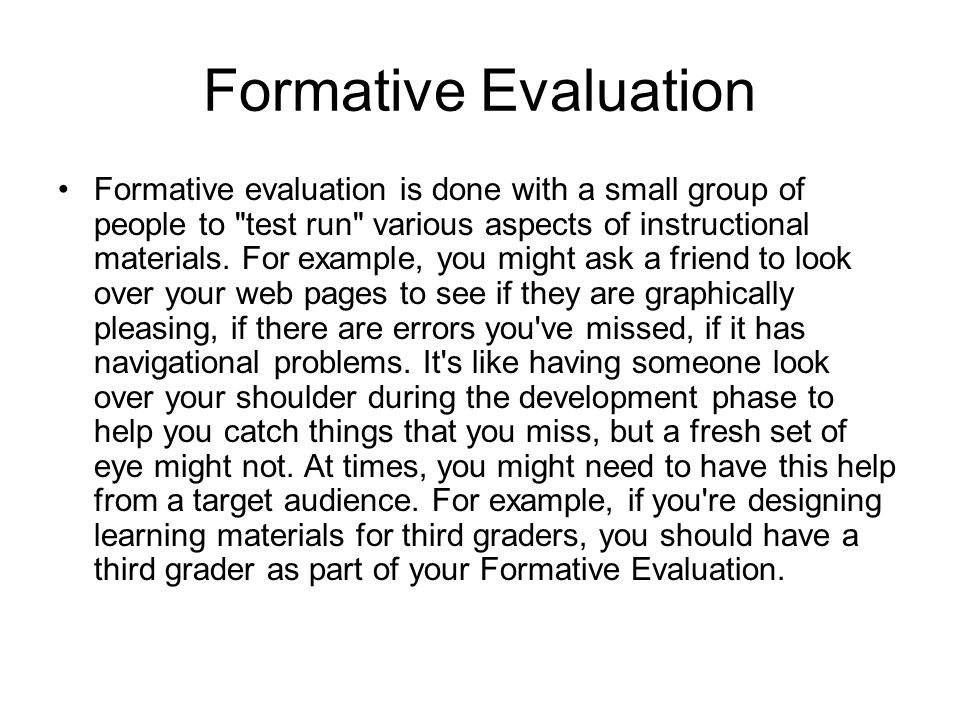 Formative Evaluation

• Formative evaluation is done with a small group of people to "test run" various aspects of instructional materials. For example, you might ask a friend to look over your web pages to see if they are graphically pleasing, if there are errors you've missed, if it has navigational problems. It's like having someone look over your shoulder during the development phase to help you catch things that you miss, but a fresh set of eye might not. At times, you might need to have this help from a target audience. For example, if you're designing learning materials for third graders, you should have a third grader as part of your Formative Evaluation.